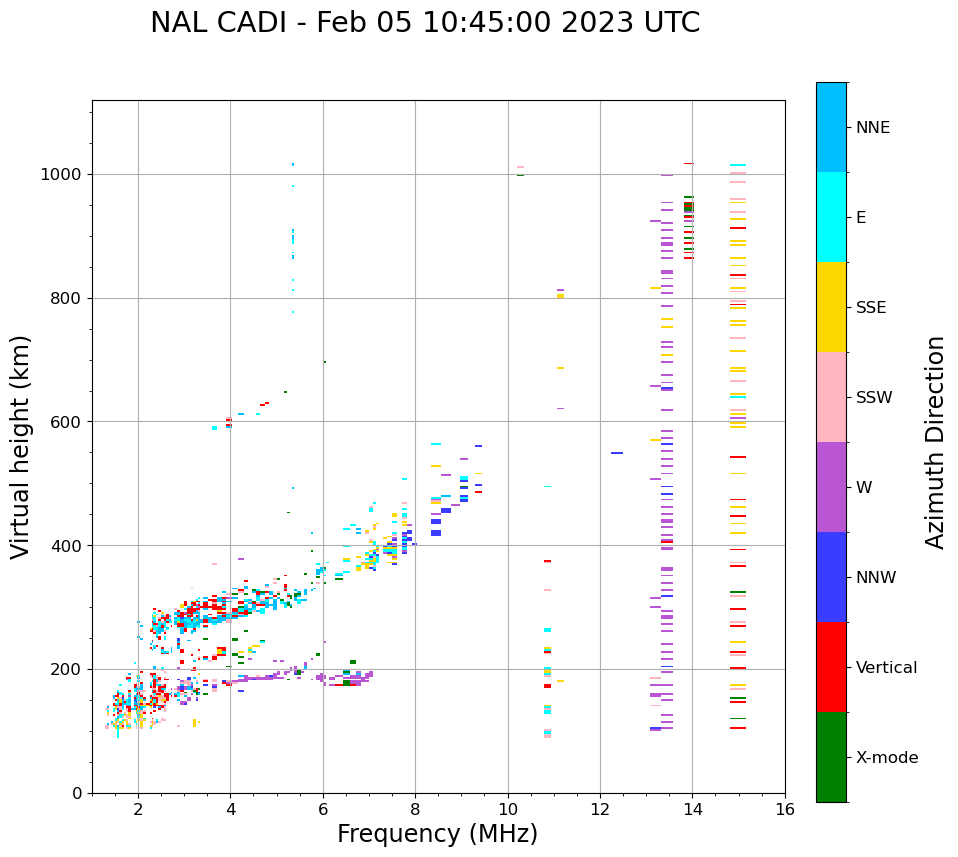 NAL CADI - Feb 05 10:45:00 2023 UTC

Virtual height (km)

1000
800
600
400
200
0

2 4 6 8 10 12 14 16

Frequency (MHz)

NNE
E
SSE
SSW
W
NNW
Vertical
X-mode

Azimuth Direction